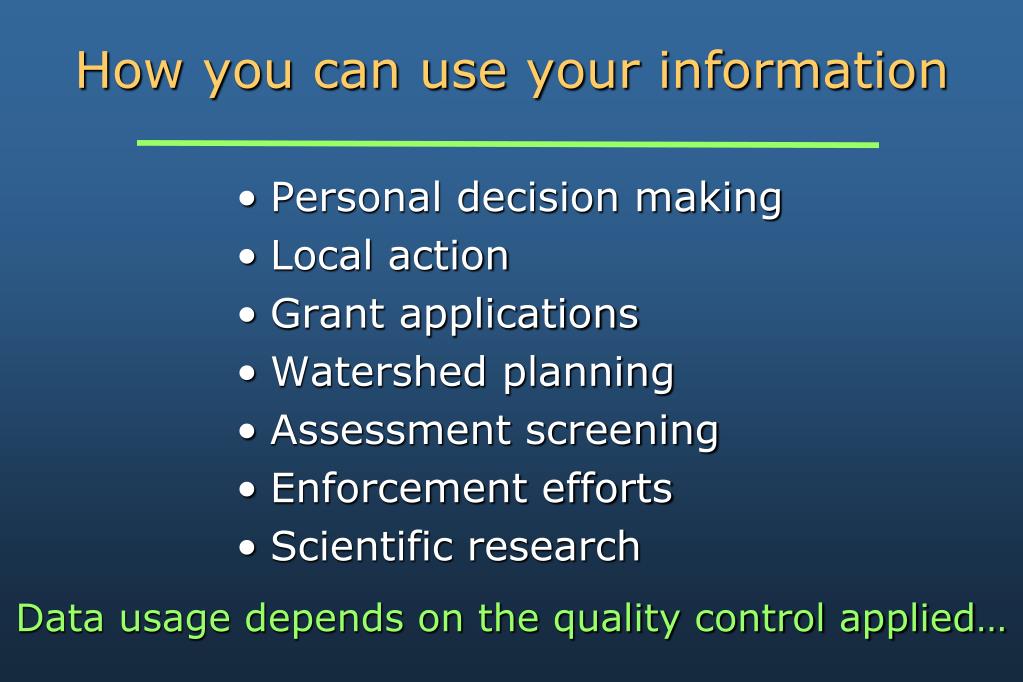 How you can use your information

• Personal decision making
• Local action
• Grant applications
• Watershed planning
• Assessment screening
• Enforcement efforts
• Scientific research

Data usage depends on the quality control applied…